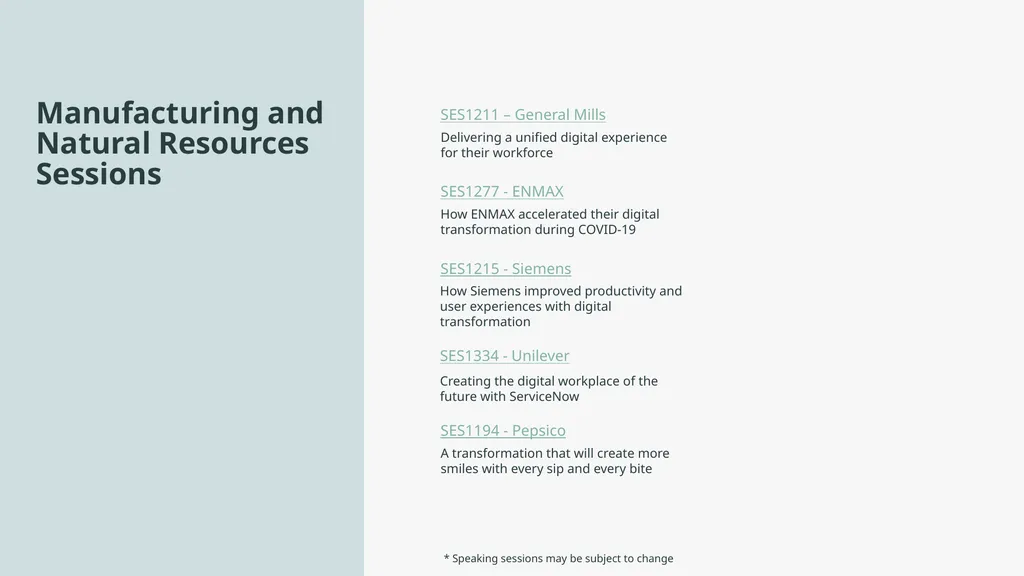 Manufacturing and Natural Resources Sessions

SES1211 – General Mills
Delivering a unified digital experience for their workforce

SES1277 - ENMAX
How ENMAX accelerated their digital transformation during COVID-19

SES1215 - Siemens
How Siemens improved productivity and user experiences with digital transformation

SES1334 - Unilever
Creating the digital workplace of the future with ServiceNow

SES1194 - Pepsico
A transformation that will create more smiles with every sip and every bite

* Speaking sessions may be subject to change